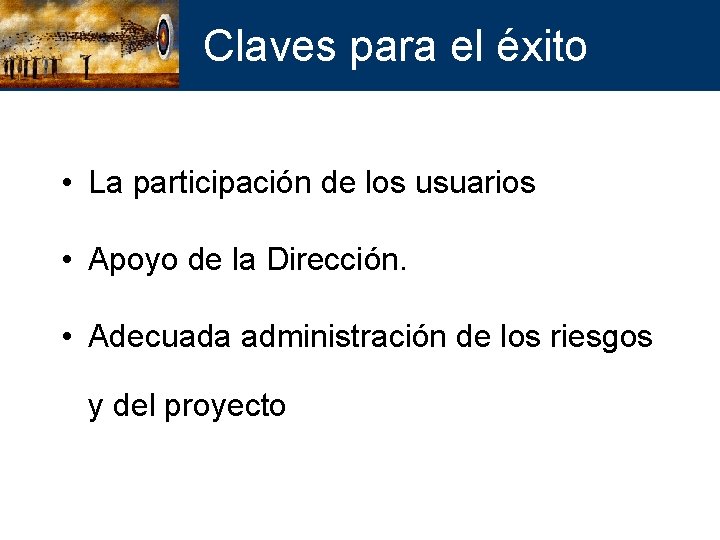 Claves para el éxito

• La participación de los usuarios

• Apoyo de la Dirección.

• Adecuada administración de los riesgos y del proyecto